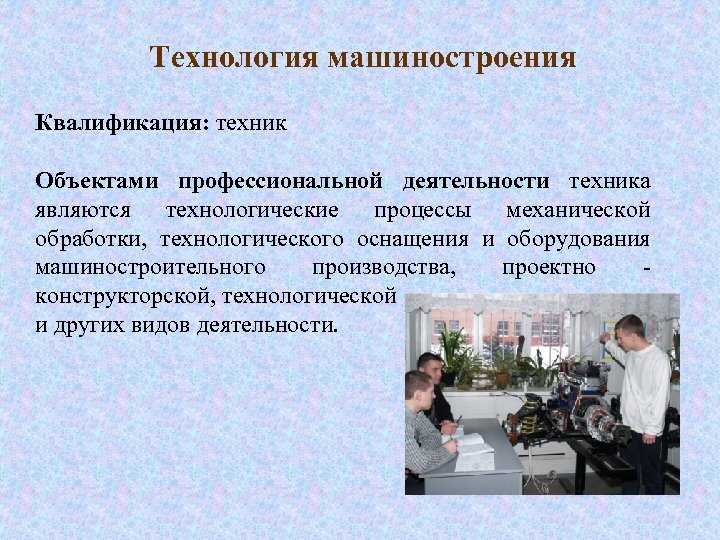 Технология машиностроения

Квалификация: техник

Объектами профессиональной деятельности техника являются технологические процессы механической обработки, технологического оснащения и оборудования машиностроительного производства, проектно - конструкторской, технологической и других видов деятельности.